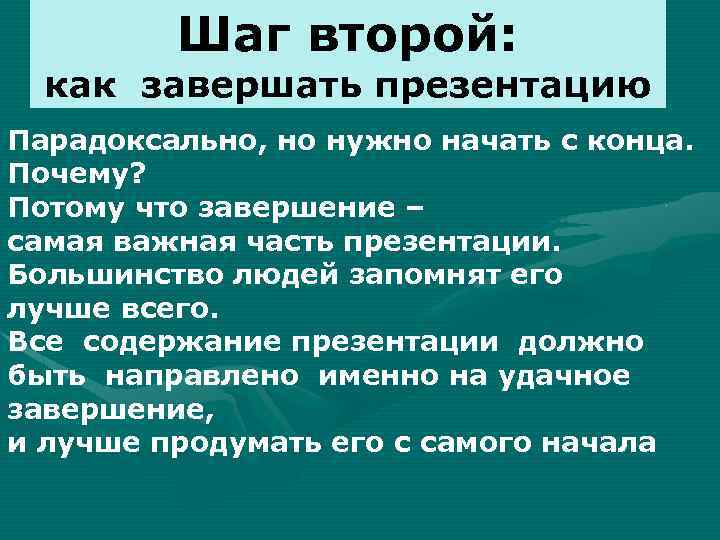 Шаг второй:
как завершать презентацию

Парадоксально, но нужно начать с конца.
Почему?
Потому что завершение –
самая важная часть презентации.
Большинство людей запомнят его
лучше всего.
Все содержание презентации должно
быть направлено именно на удачное
завершение,
и лучше продумать его с самого начала